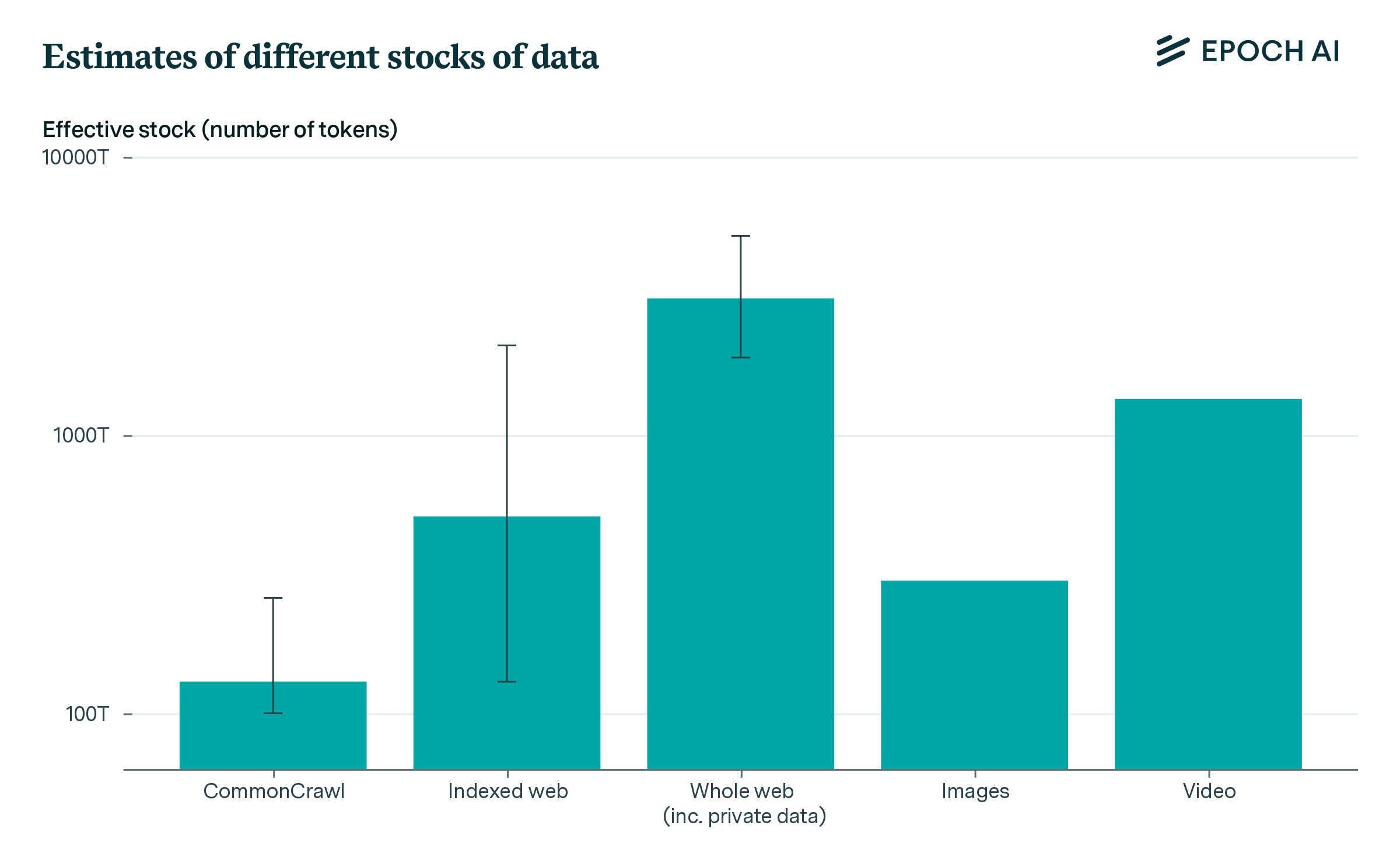 Estimates of different stocks of data

EPOCH AI

Effective stock (number of tokens)

10000T

1000T

100T

CommonCrawl

Indexed web

Whole web (inc. private data)

Images

Video